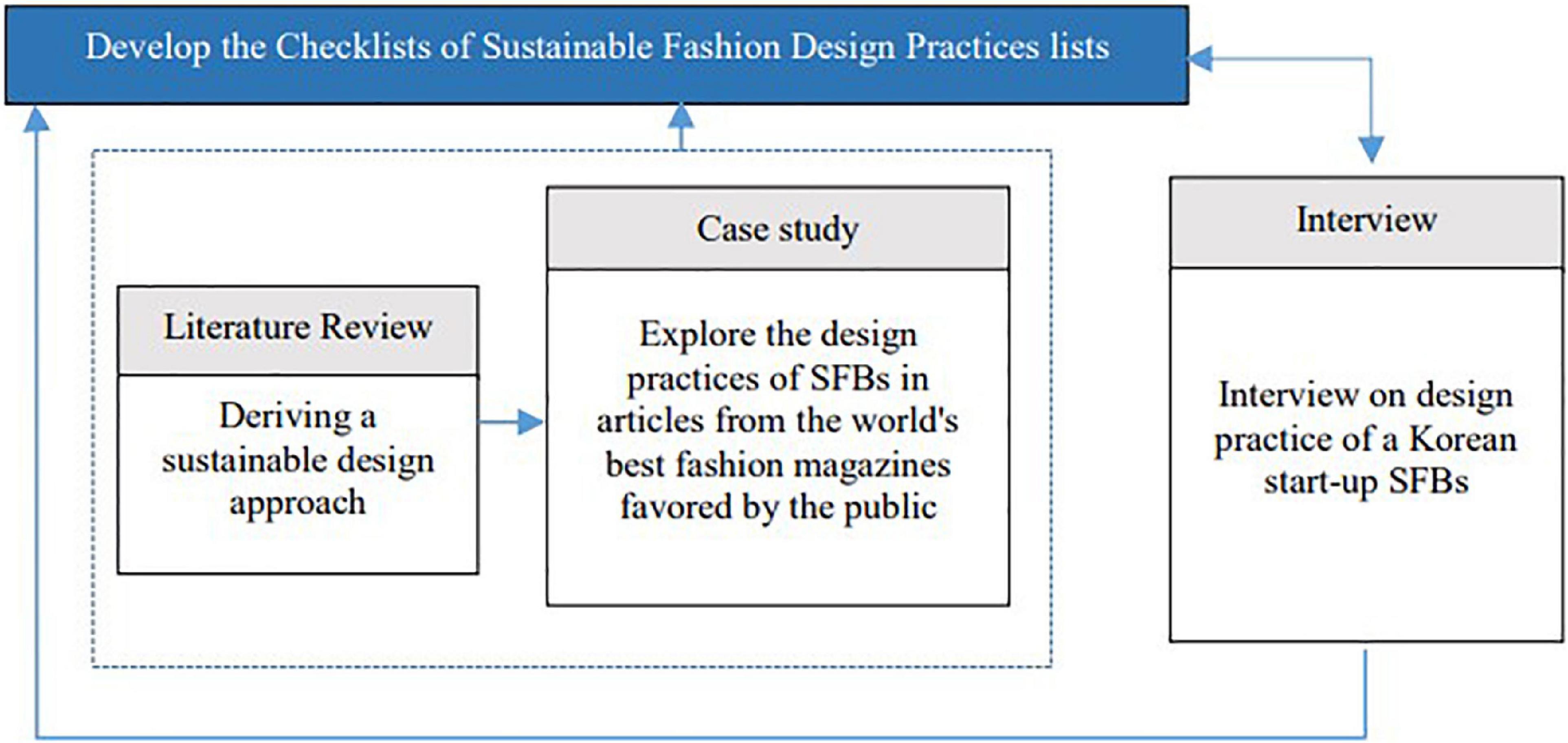 Develop the Checklists of Sustainable Fashion Design Practices lists

Literature Review

Deriving a sustainable design approach

Case study

Explore the design practices of SFBs in articles from the world's best fashion magazines favored by the public

Interview

Interview on design practice of a Korean start-up SFBs